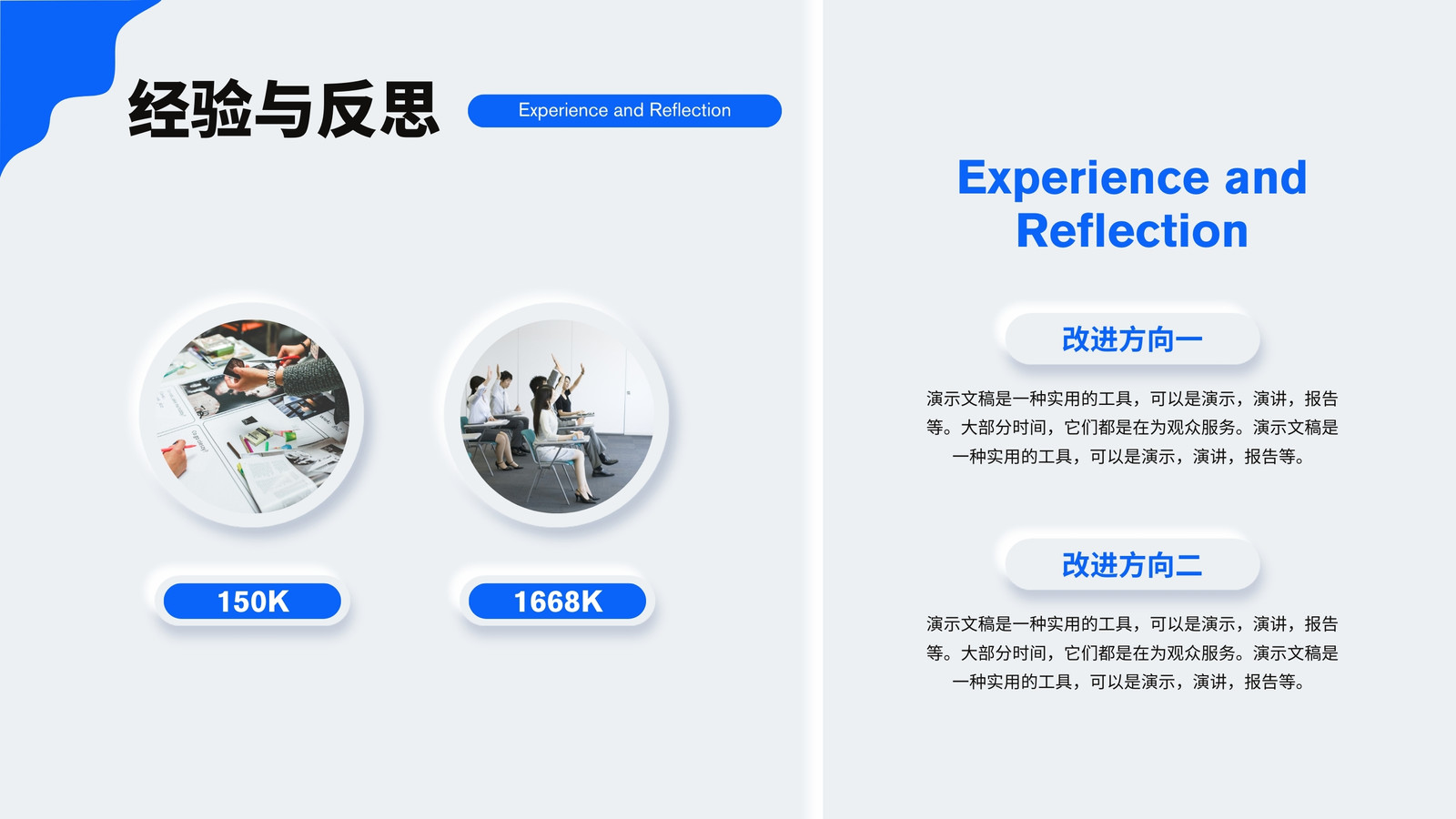 经验与反思

Experience and Reflection

150K

1668K

Experience and Reflection

改进方向一

演示文稿是一种实用的工具，可以是演示，演讲，报告等。大部分时间，它们都是在为观众服务。演示文稿是一种实用的工具，可以是演示，演讲，报告等。

改进方向二

演示文稿是一种实用的工具，可以是演示，演讲，报告等。大部分时间，它们都是在为观众服务。演示文稿是一种实用的工具，可以是演示，演讲，报告等。